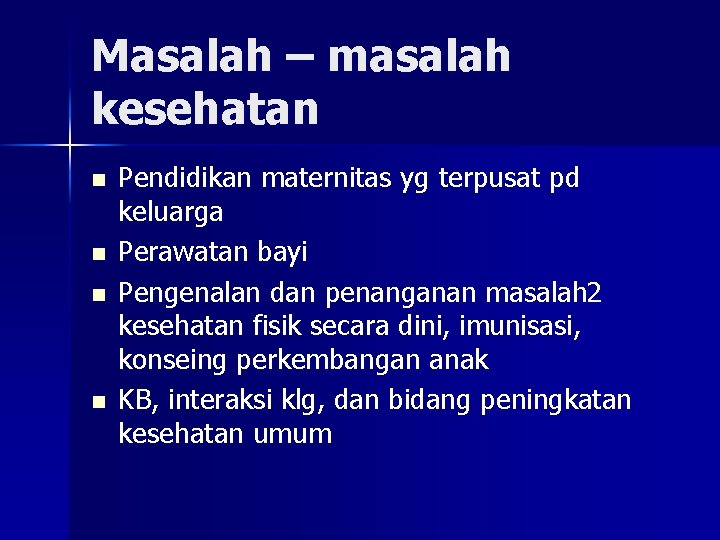 Masalah – masalah kesehatan

- Pendidikan maternitas yg terpusat pd keluarga
- Perawatan bayi
- Pengenalan dan penanganan masalah2 kesehatan fisik secara dini, imunisasi, konseing perkembangan anak
- KB, interaksi klg, dan bidang peningkatan kesehatan umum